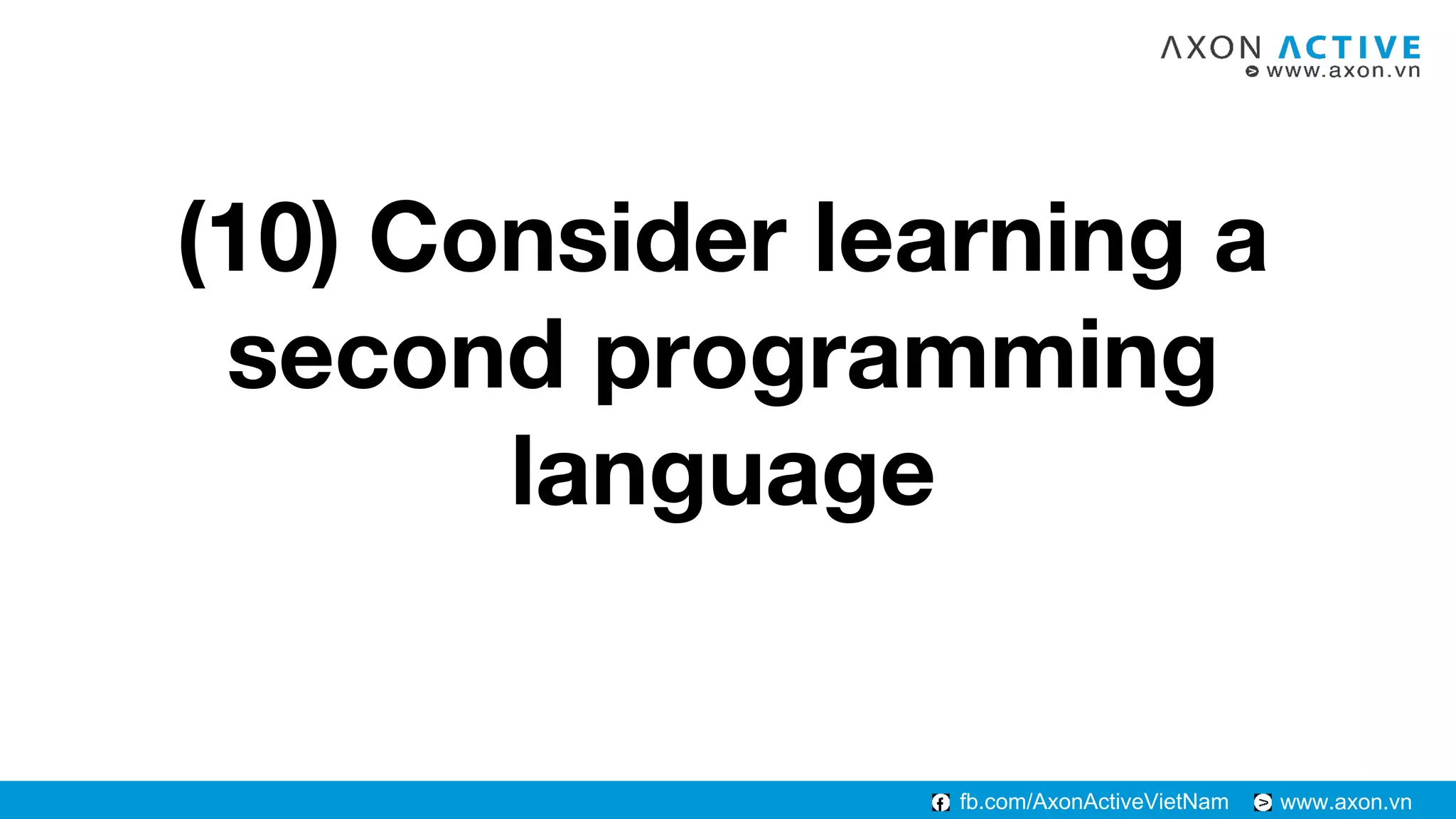 AXON ACTIVE
www.axon.vn

(10) Consider learning a second programming language

fb.com/AxonActiveVietNam www.axon.vn